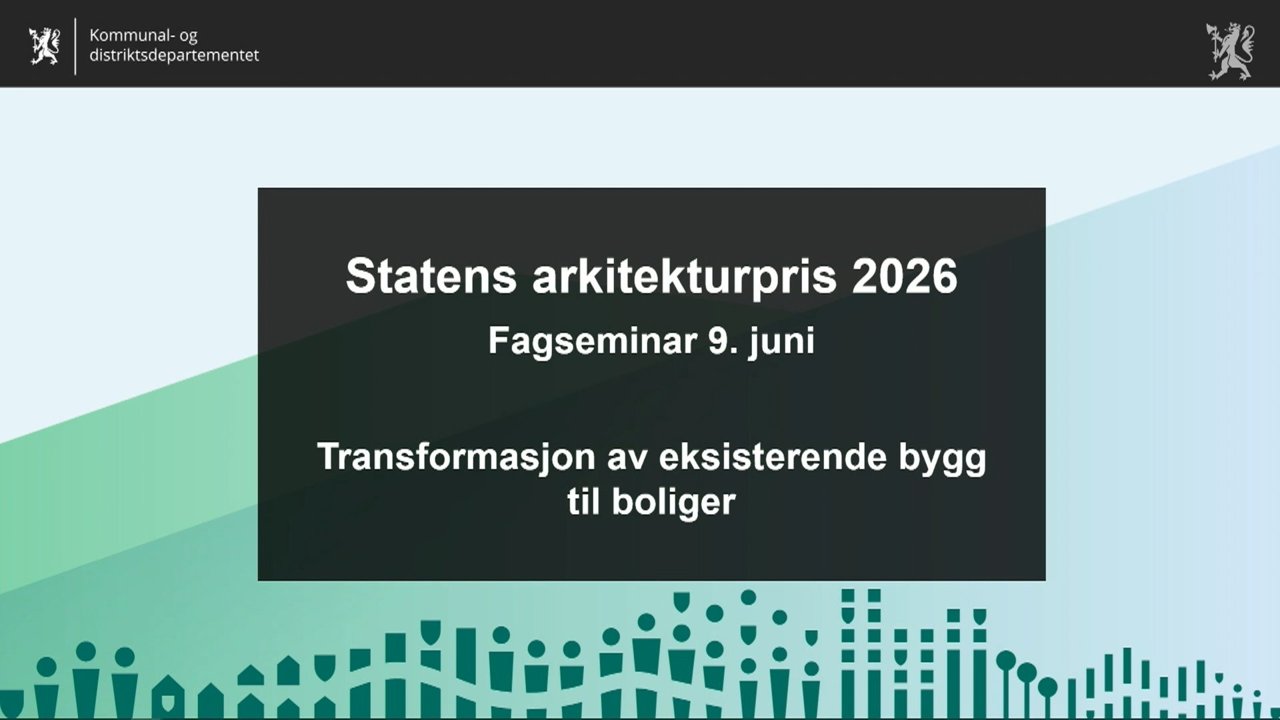 Kommunal- og distriktsdepartementet

Statens arkitekturpris 2026

Fagseminar 9. juni

Transformasjon av eksisterende bygg til boliger